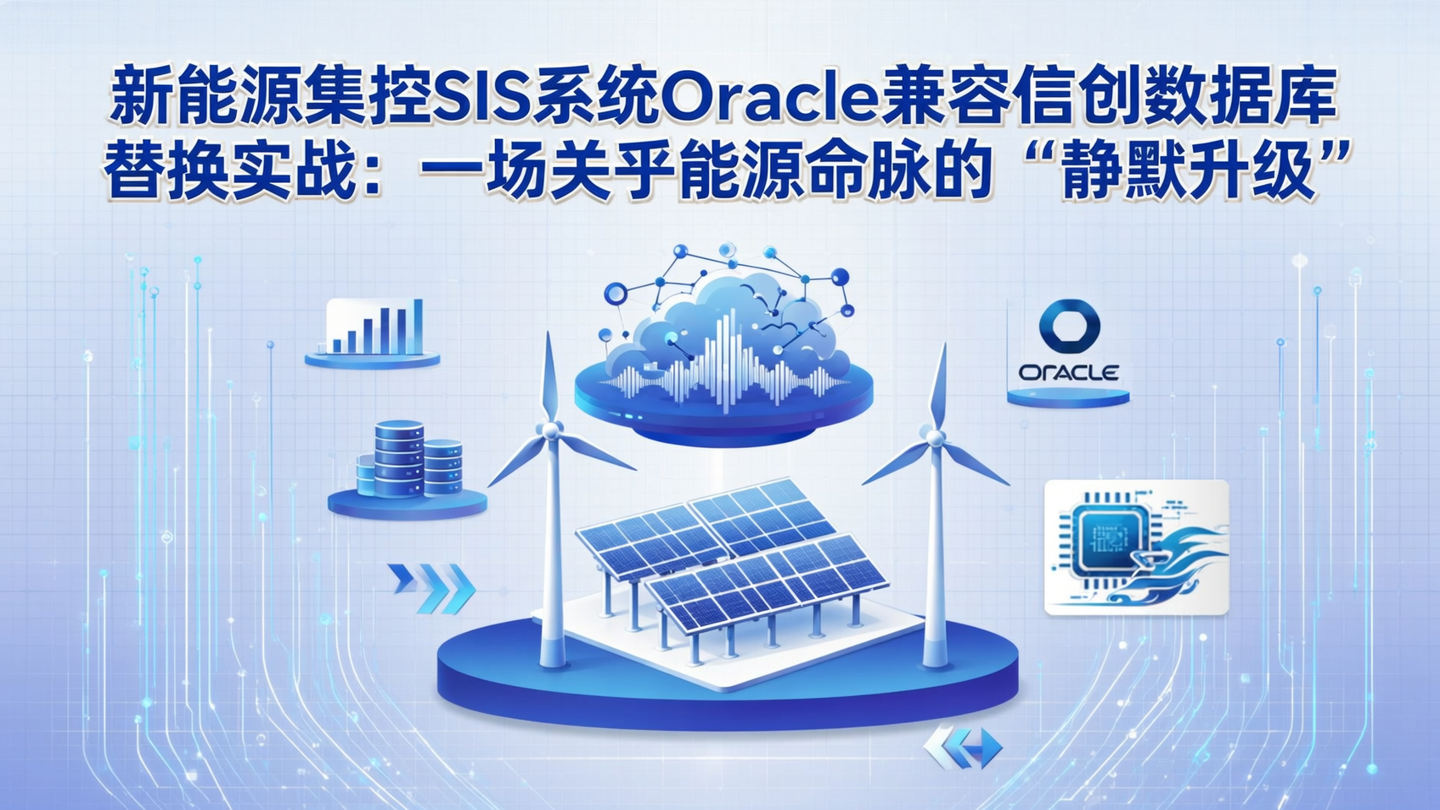 新能源集控SIS系统Oracle兼容信创数据库替换实战：一场关乎能源命脉的“静默升级”

ORACLE